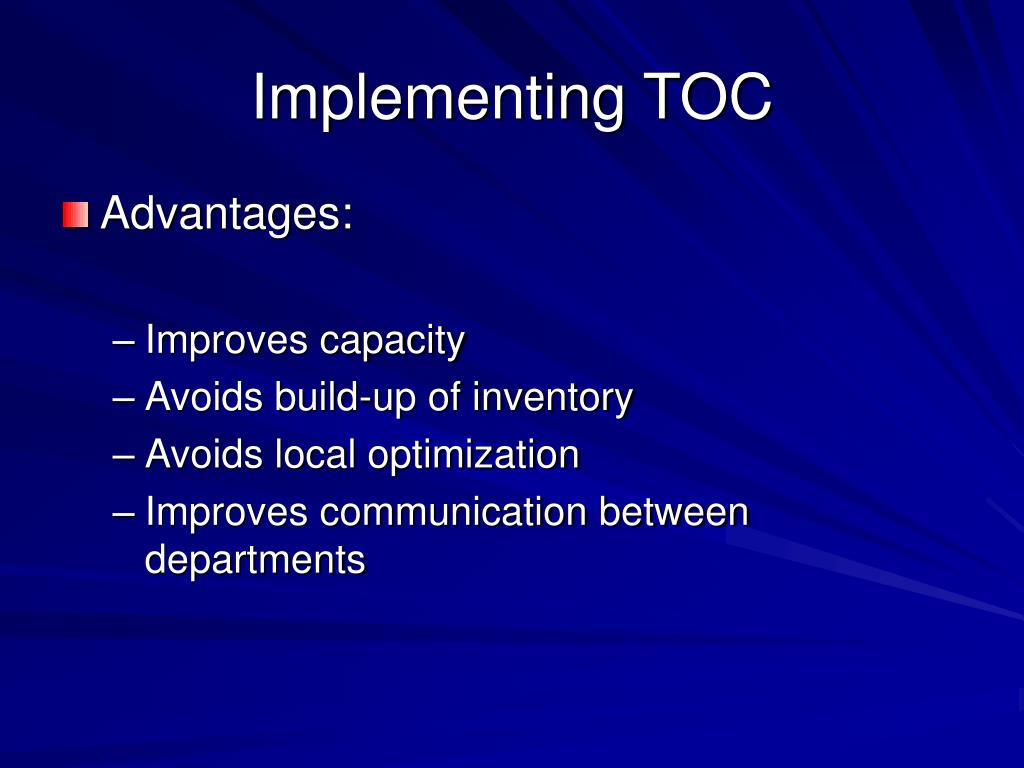 Implementing TOC

Advantages:

– Improves capacity
– Avoids build-up of inventory
– Avoids local optimization
– Improves communication between departments